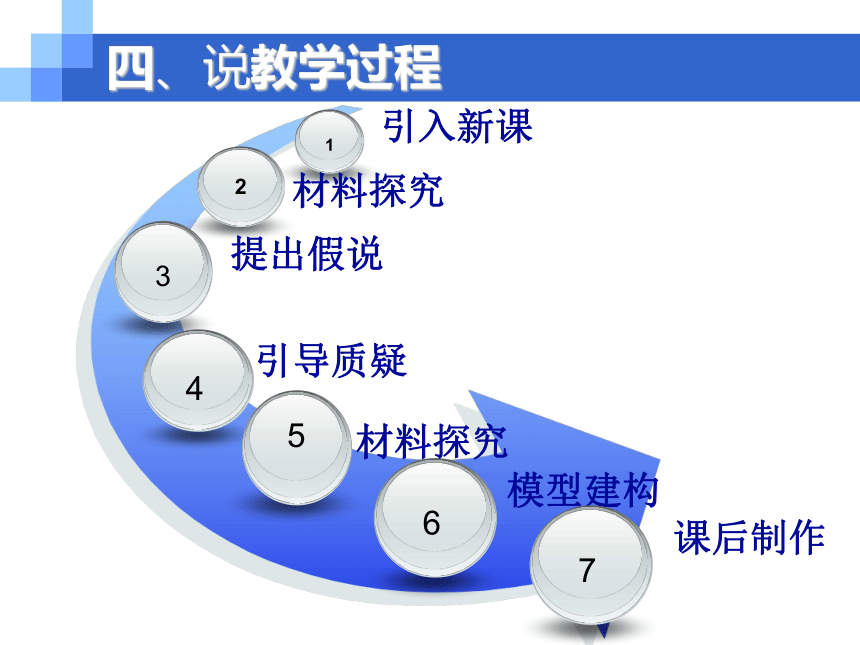 四、说教学过程

1 引入新课

2 材料探究

3 提出假说

4 引导质疑

5 材料探究

6 模型建构

7 课后制作